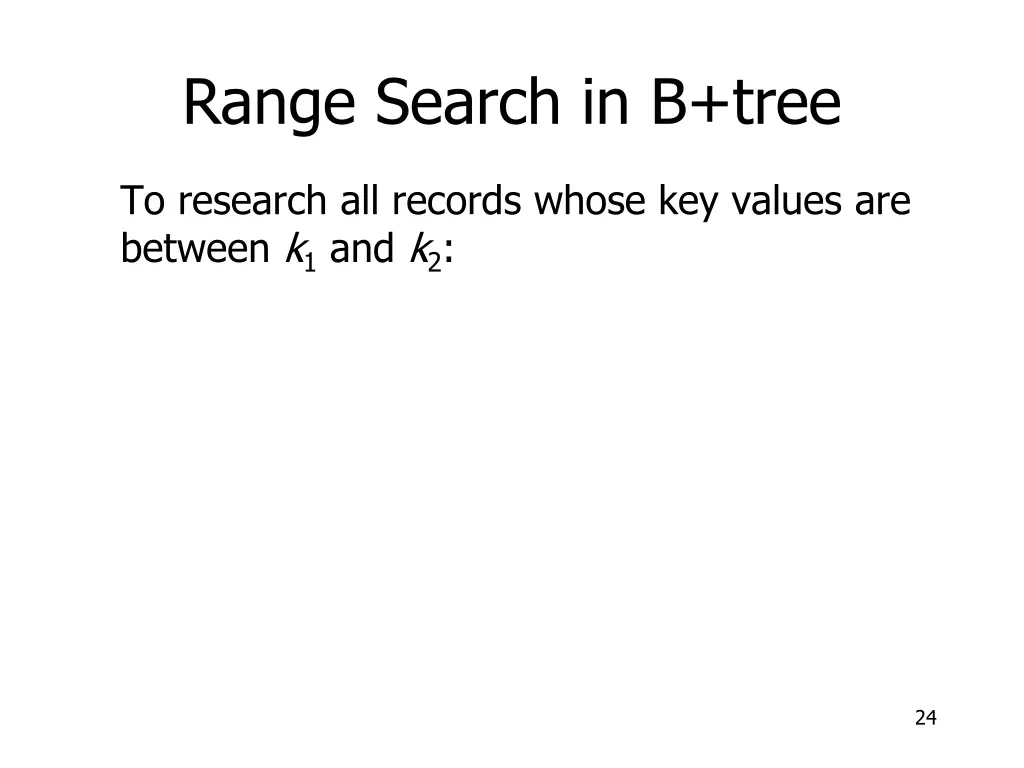 Range Search in B+tree

To research all records whose key values are between $k_1$ and $k_2$:

24